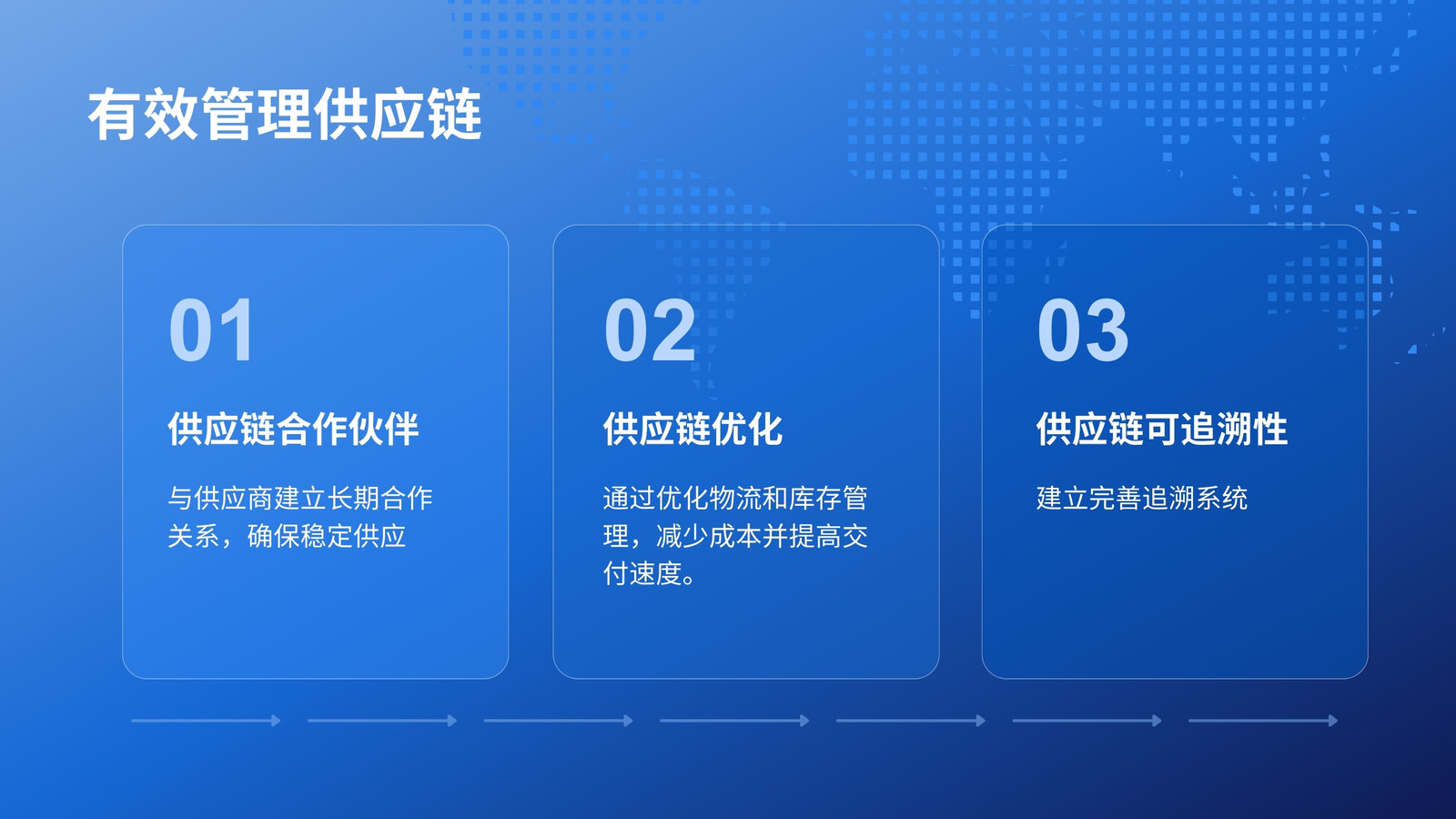 有效管理供应链

01

供应链合作伙伴

与供应商建立长期合作关系，确保稳定供应

02

供应链优化

通过优化物流和库存管理，减少成本并提高交付速度。

03

供应链可追溯性

建立完善追溯系统